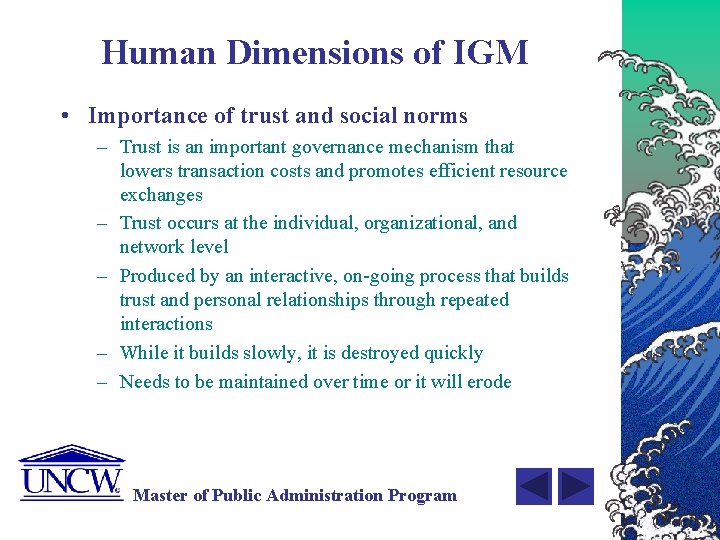 Human Dimensions of IGM

• Importance of trust and social norms
– Trust is an important governance mechanism that lowers transaction costs and promotes efficient resource exchanges
– Trust occurs at the individual, organizational, and network level
– Produced by an interactive, on-going process that builds trust and personal relationships through repeated interactions
– While it builds slowly, it is destroyed quickly
– Needs to be maintained over time or it will erode

UNCW

Master of Public Administration Program